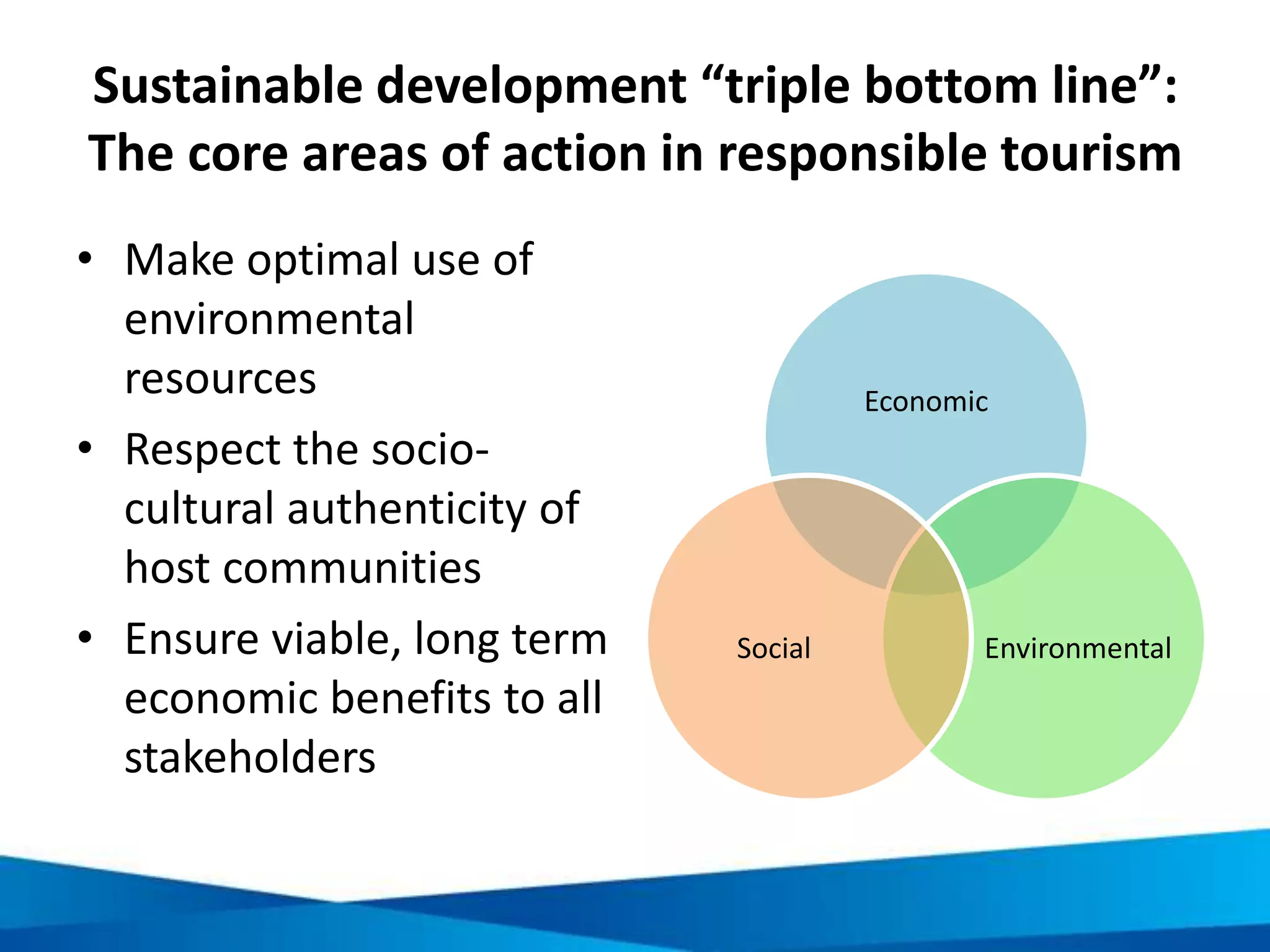 Sustainable development “triple bottom line”: The core areas of action in responsible tourism

• Make optimal use of environmental resources
• Respect the socio-cultural authenticity of host communities
• Ensure viable, long term economic benefits to all stakeholders

Economic
Social
Environmental